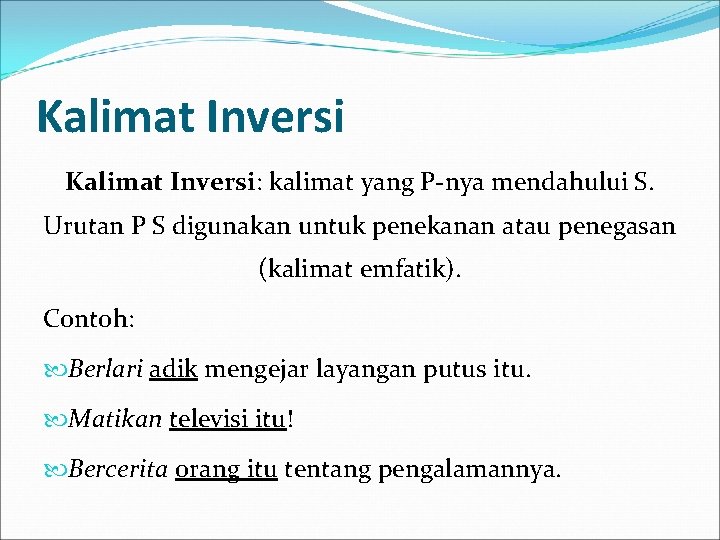 Kalimat Inversi

Kalimat Inversi: kalimat yang P-nya mendahului S. Urutan P S digunakan untuk penekanan atau penegasan (kalimat emfatik).

Contoh:

Berlari adik mengejar layangan putus itu.

Matikan televisi itu!

Bercerita orang itu tentang pengalamannya.